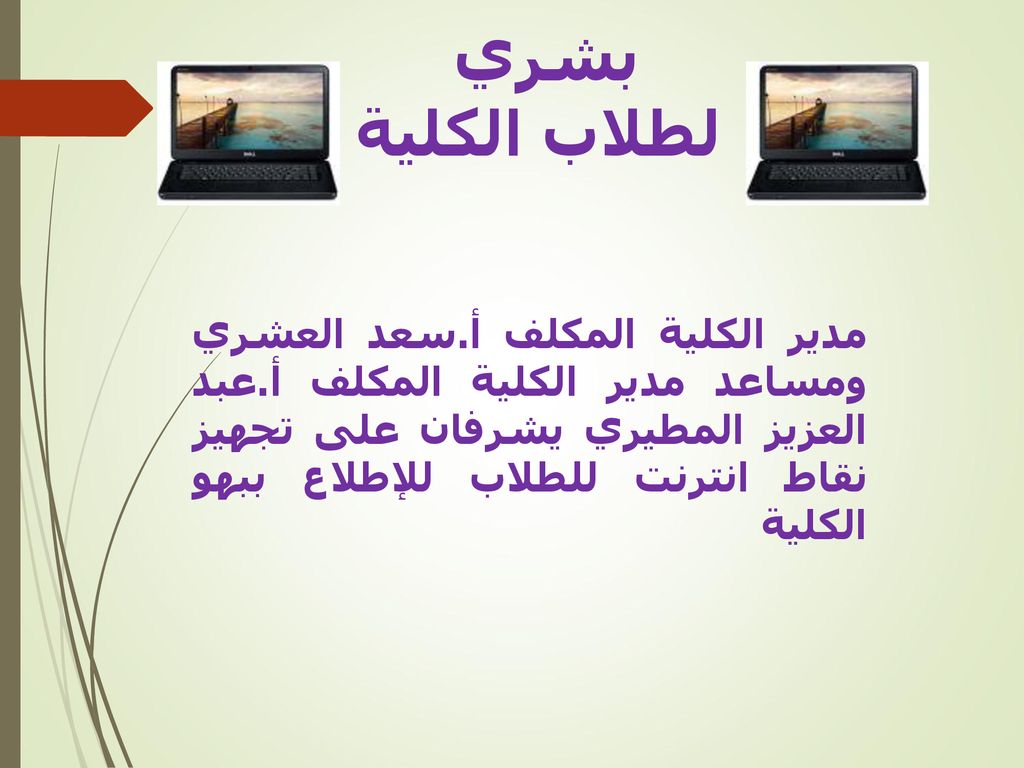 بشري
لطلاب الكلية

مدير الكلية المكلف أ.سعد العشري ومساعد مدير الكلية المكلف أ.عبد العزيز المطيري يشرفان على تجهيز نقاط انترنت للطلاب للإطلاع ببهو الكلية